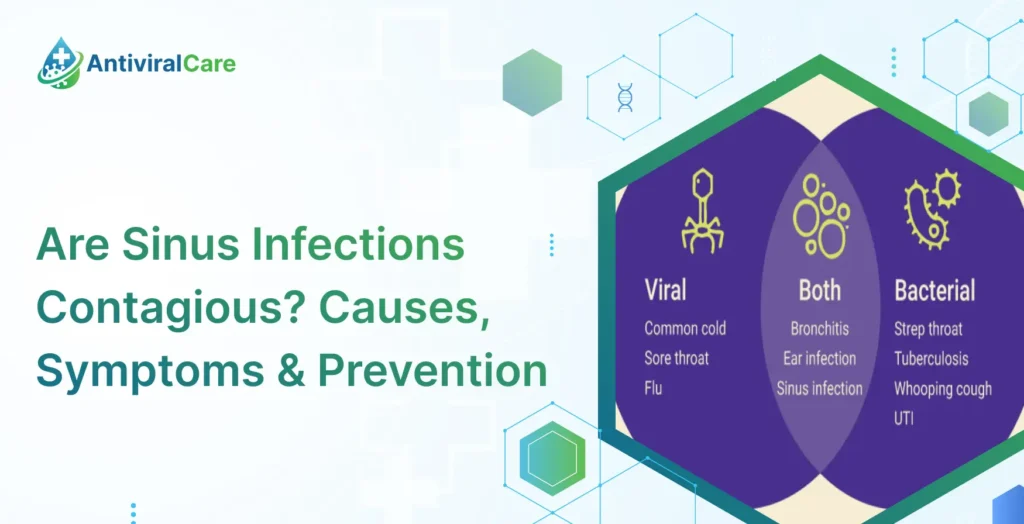 AntiviralCare

Are Sinus Infections Contagious? Causes, Symptoms & Prevention

Viral
Common cold
Sore throat
Flu

Both
Bronchitis
Ear infection
Sinus infection

Bacterial
Strep throat
Tuberculosis
Whooping cough
UTI